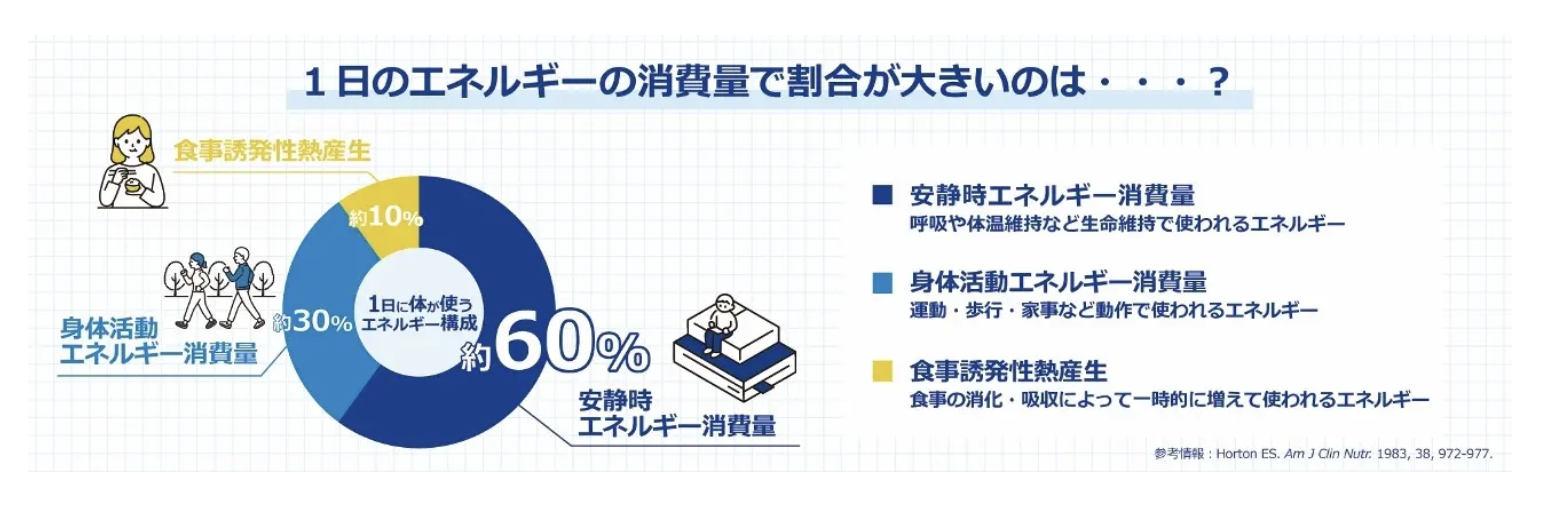 １日のエネルギーの消費量で割合が大きいのは・・・？

食事誘発性熱産生

約10%

身体活動
エネルギー消費量

約30%

1日に体が使う
エネルギー構成

約60%

安静時
エネルギー消費量

■ 安静時エネルギー消費量
呼吸や体温維持など生命維持で使われるエネルギー

■ 身体活動エネルギー消費量
運動・歩行・家事など動作で使われるエネルギー

■ 食事誘発性熱産生
食事の消化・吸収によって一時的に増えて使われるエネルギー

参考情報：Horton ES. Am J Clin Nutr. 1983, 38, 972-977.